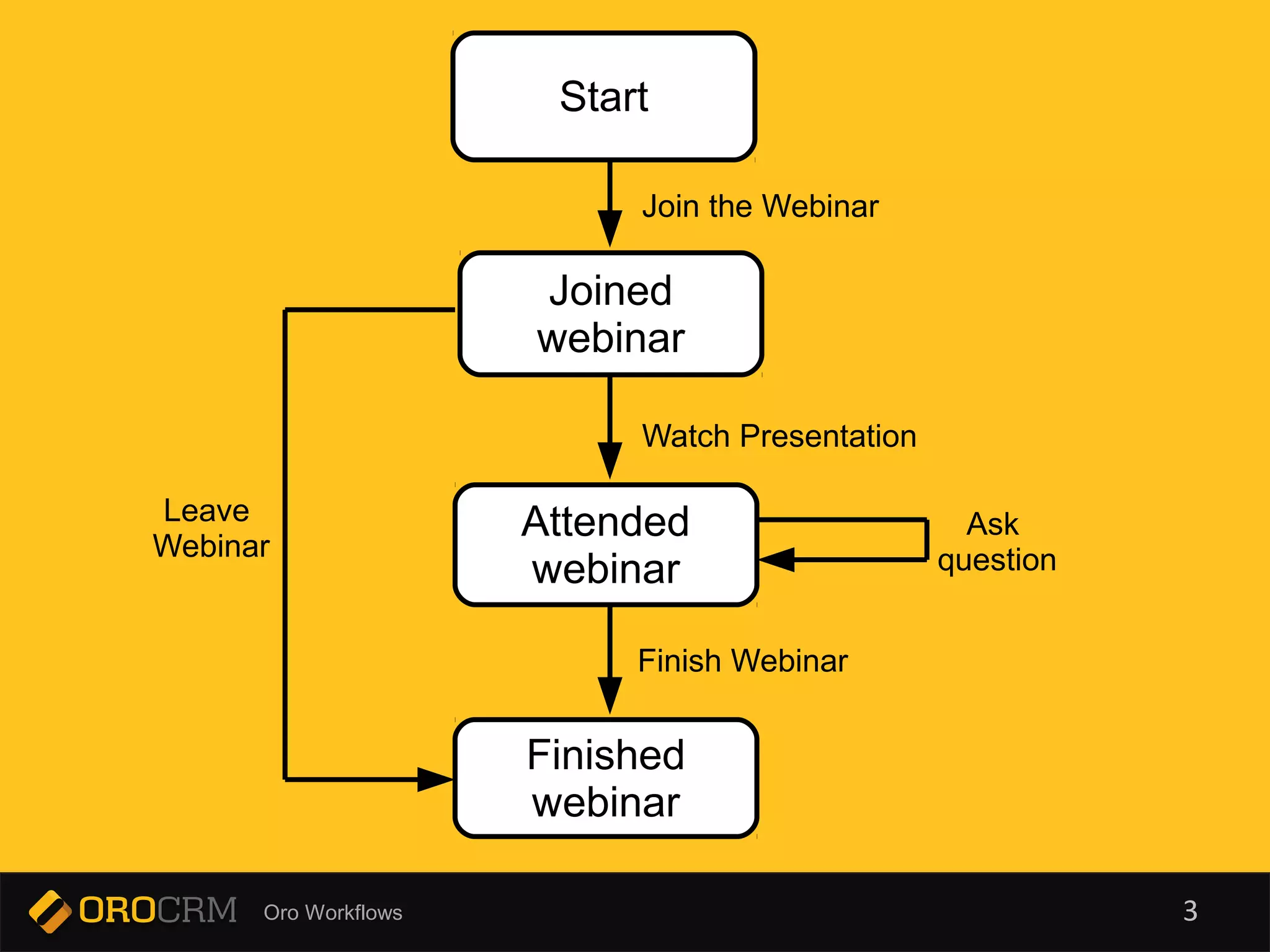 Start

Join the Webinar

Joined webinar

Watch Presentation

Leave Webinar

Attended webinar

Ask question

Finish Webinar

Finished webinar

OROCRM Oro Workflows

3